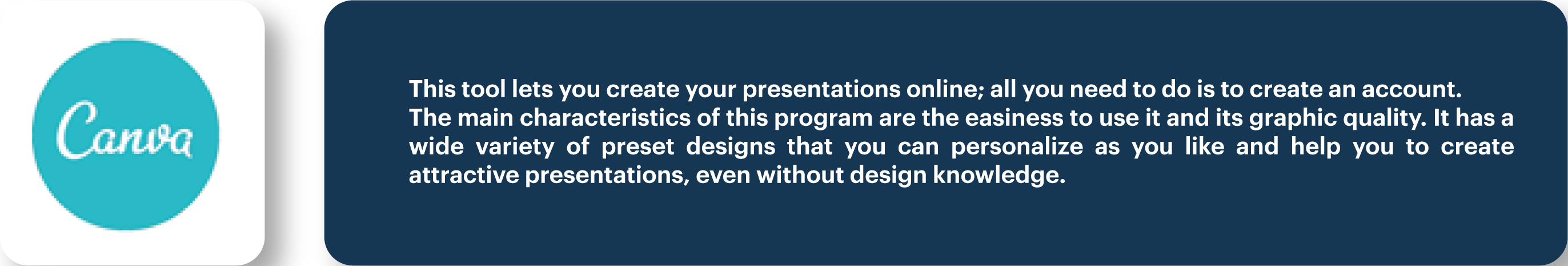 Canva

This tool lets you create your presentations online; all you need to do is to create an account.
The main characteristics of this program are the easiness to use it and its graphic quality. It has a wide variety of preset designs that you can personalize as you like and help you to create attractive presentations, even without design knowledge.